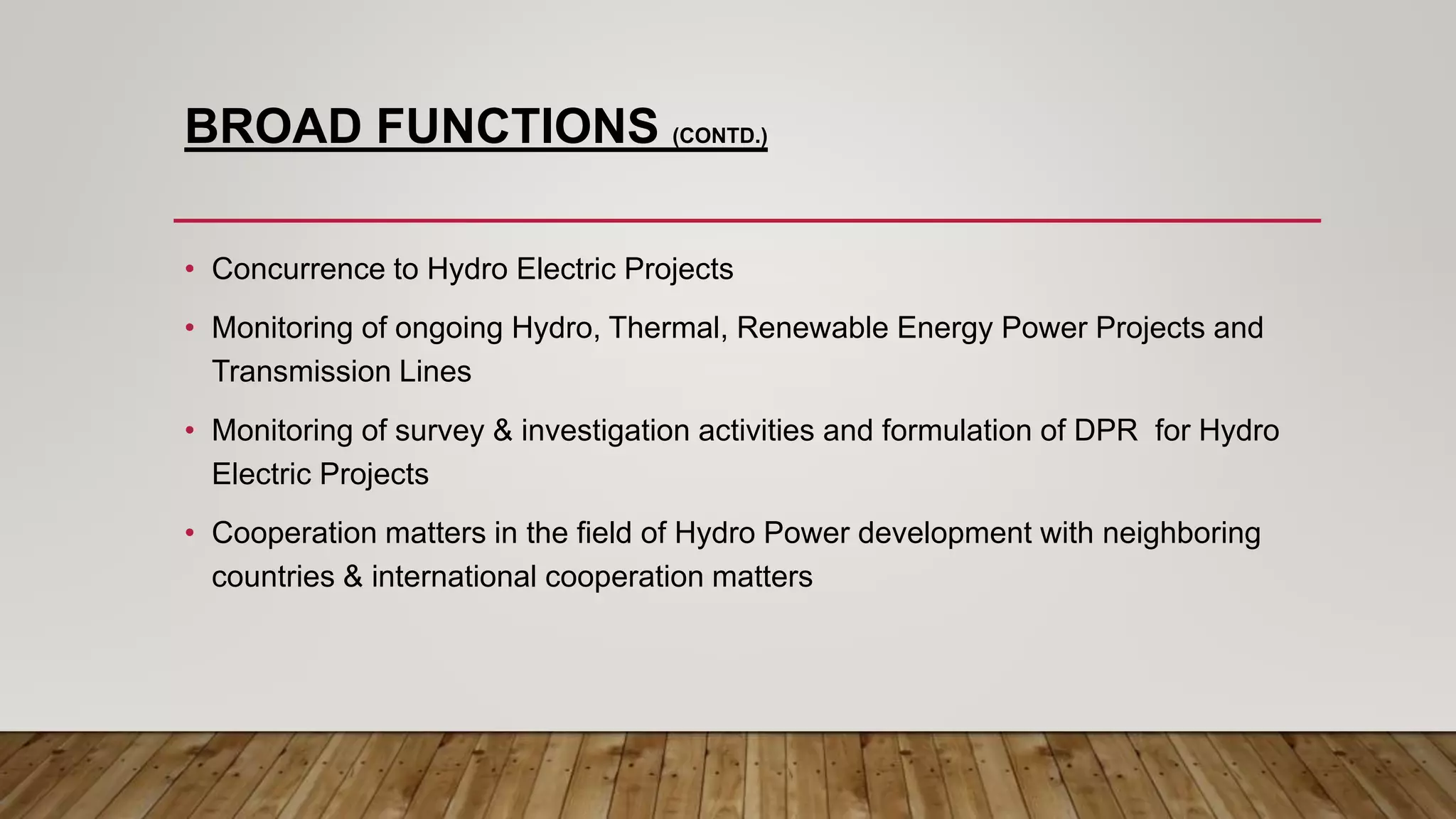 BROAD FUNCTIONS (CONTD.)

• Concurrence to Hydro Electric Projects

• Monitoring of ongoing Hydro, Thermal, Renewable Energy Power Projects and Transmission Lines

• Monitoring of survey & investigation activities and formulation of DPR for Hydro Electric Projects

• Cooperation matters in the field of Hydro Power development with neighboring countries & international cooperation matters